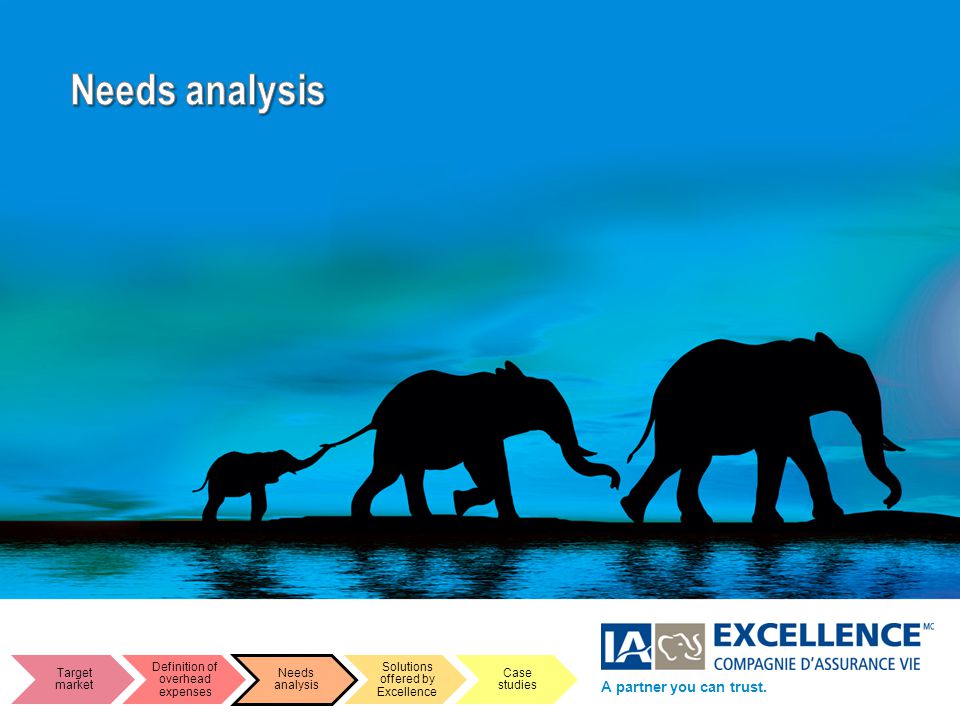 Needs analysis

Target market

Definition of overhead expenses

Needs analysis

Solutions offered by Excellence

Case studies

IA EXCELLENCE MC
COMPAGNIE D'ASSURANCE VIE
A partner you can trust.